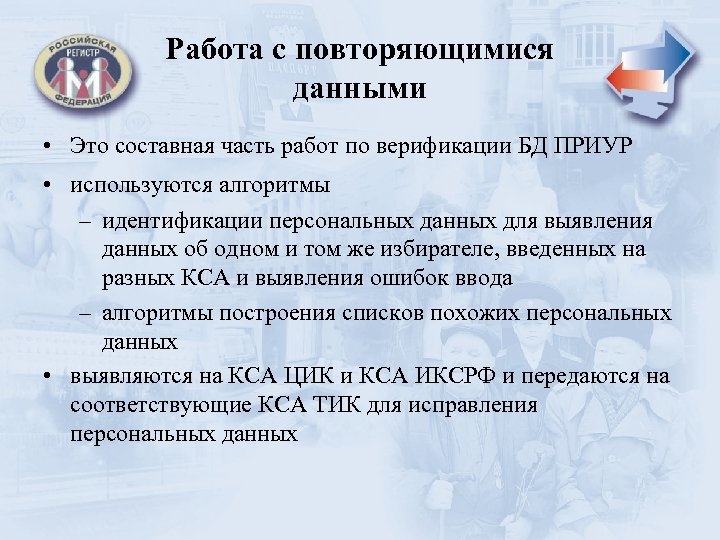 РОССИЙСКАЯ РЕГИСТР ФЕДЕРАЦИЯ

Работа с повторяющимися данными

• Это составная часть работ по верификации БД ПРИУР

• используются алгоритмы

– идентификации персональных данных для выявления данных об одном и том же избирателе, введенных на разных КСА и выявления ошибок ввода

– алгоритмы построения списков похожих персональных данных

• выявляются на КСА ЦИК и КСА ИКСРФ и передаются на соответствующие КСА ТИК для исправления персональных данных